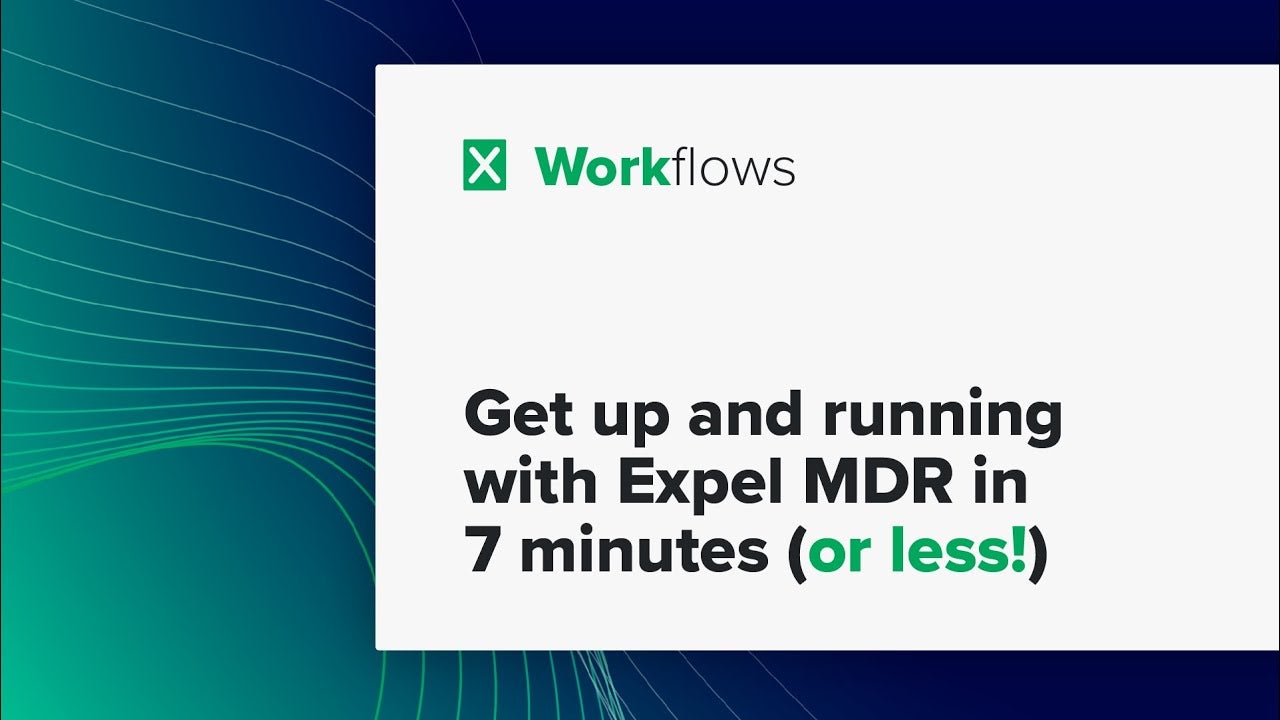 Workflows

Get up and running with Expel MDR in 7 minutes (or less!)